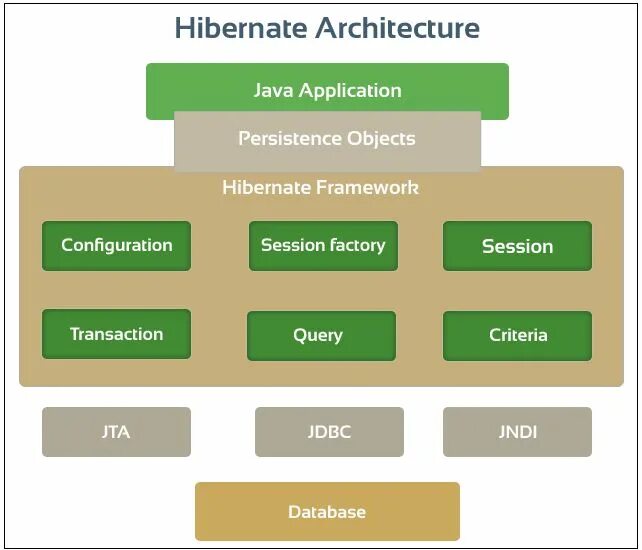 Hibernate Architecture

Java Application

Persistence Objects

Hibernate Framework

Configuration

Session factory

Session

Transaction

Query

Criteria

JTA

JDBC

JNDI

Database